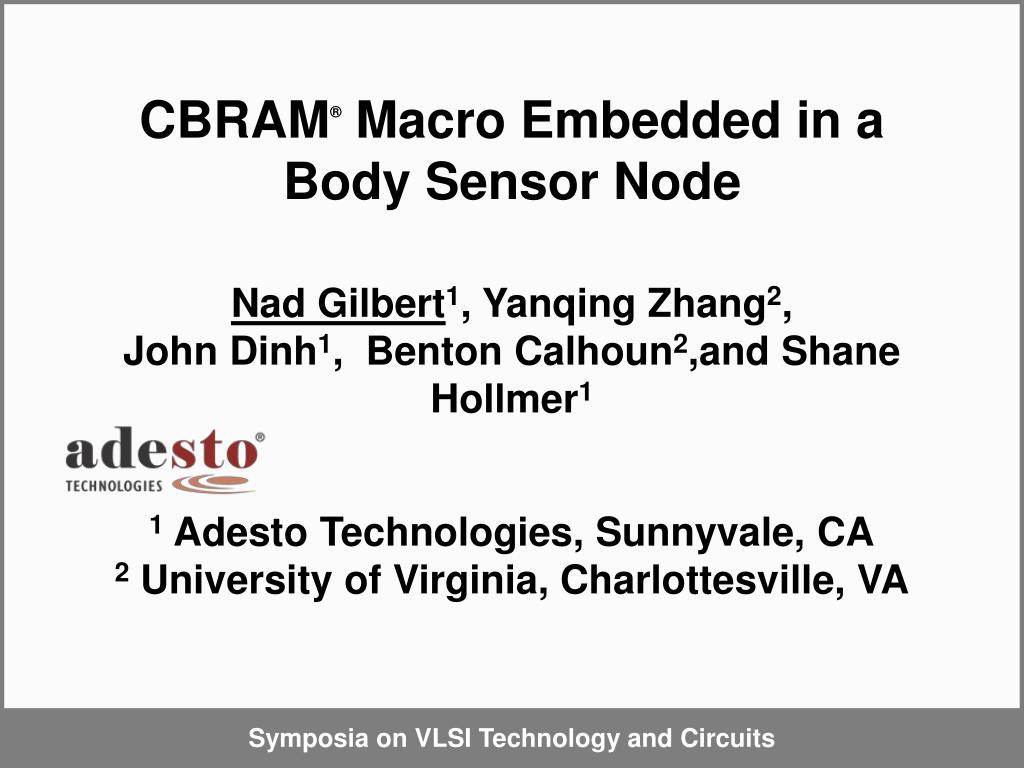 CBRAM® Macro Embedded in a Body Sensor Node

Nad Gilbert$^1$, Yanqing Zhang$^2$, John Dinh$^1$, Benton Calhoun$^2$,and Shane Hollmer$^1$

adesto®
TECHNOLOGIES

$^1$ Adesto Technologies, Sunnyvale, CA
$^2$ University of Virginia, Charlottesville, VA

Symposia on VLSI Technology and Circuits